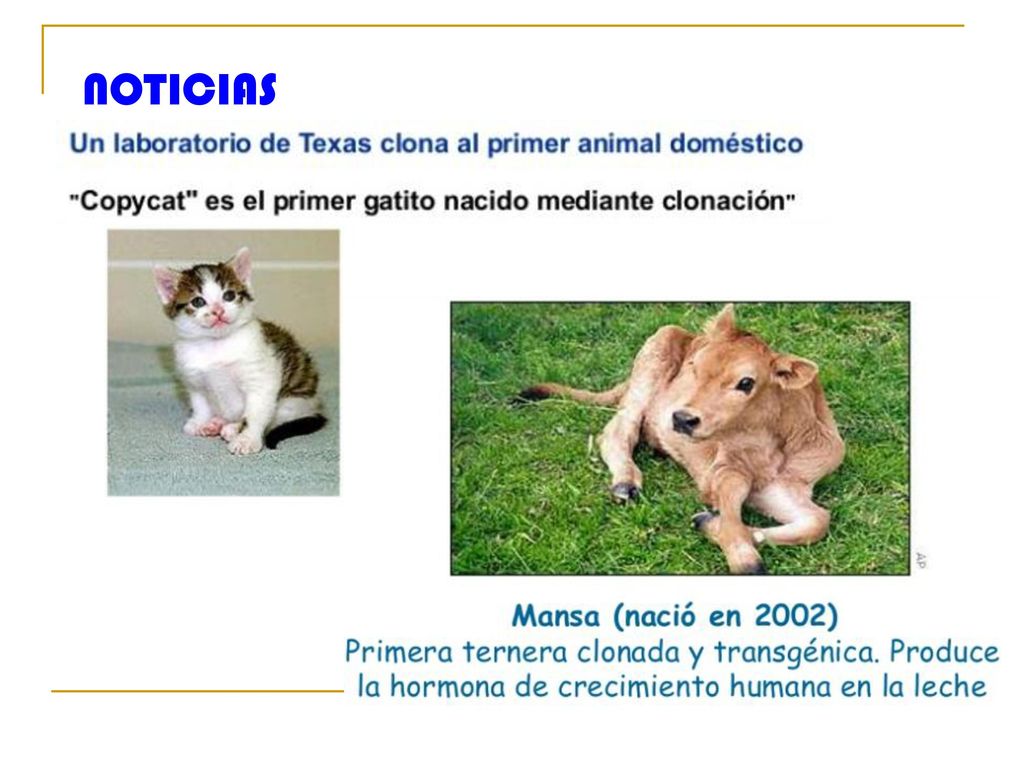 NOTICIAS

Un laboratorio de Texas clona al primer animal doméstico

"Copycat" es el primer gatito nacido mediante clonación"

AP

Mansa (nació en 2002)
Primera ternera clonada y transgénica. Produce la hormona de crecimiento humana en la leche